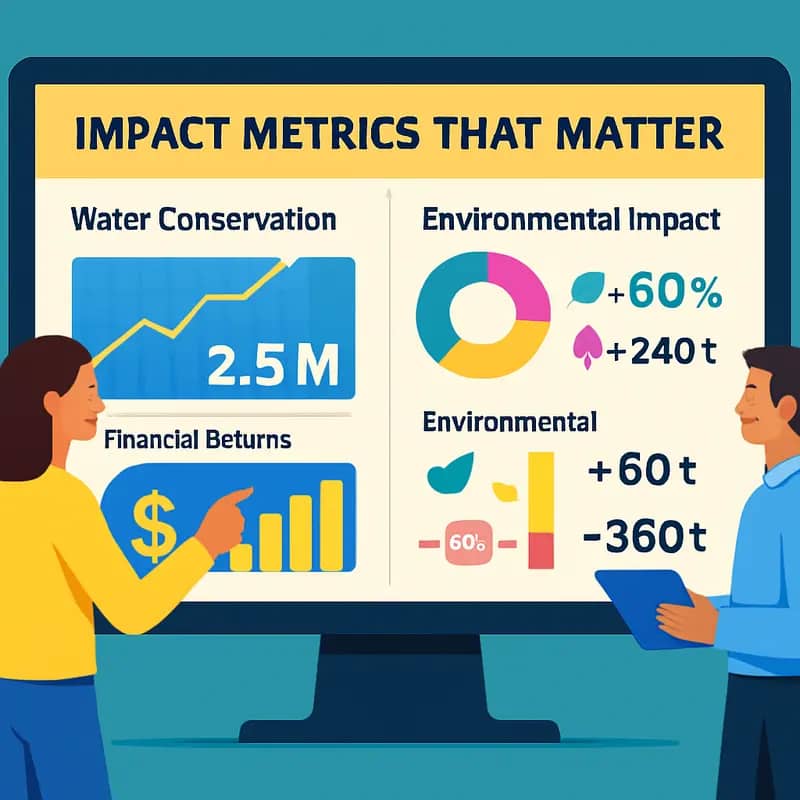 IMPACT METRICS THAT MATTER

Water Conservation

2.5 M

Financial Beturns

$

Environmental Impact

+60%

+240 t

Environmental

+60 t

60%

-360 t